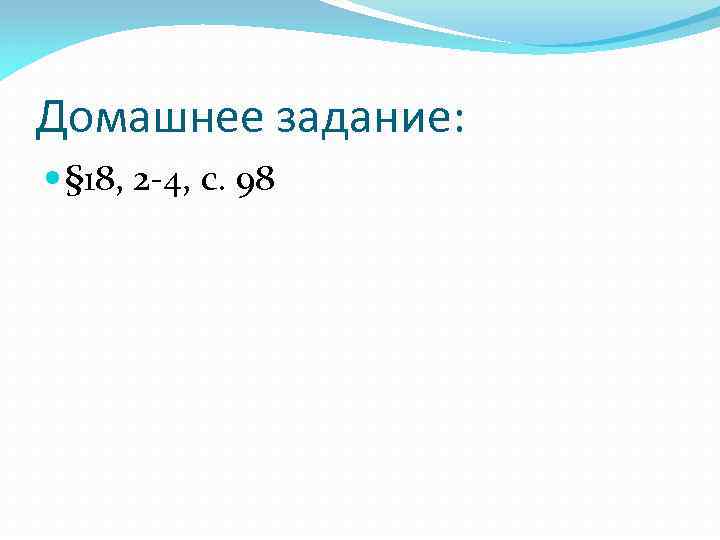 Домашнее задание:

§18, 2-4, с. 98